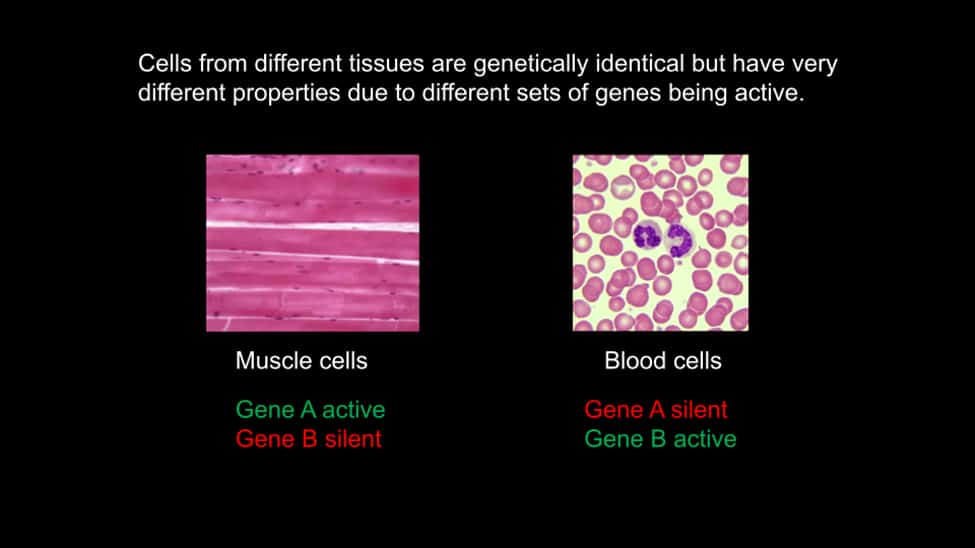 Cells from different tissues are genetically identical but have very different properties due to different sets of genes being active.

Muscle cells

Gene A active
Gene B silent

Blood cells

Gene A silent
Gene B active